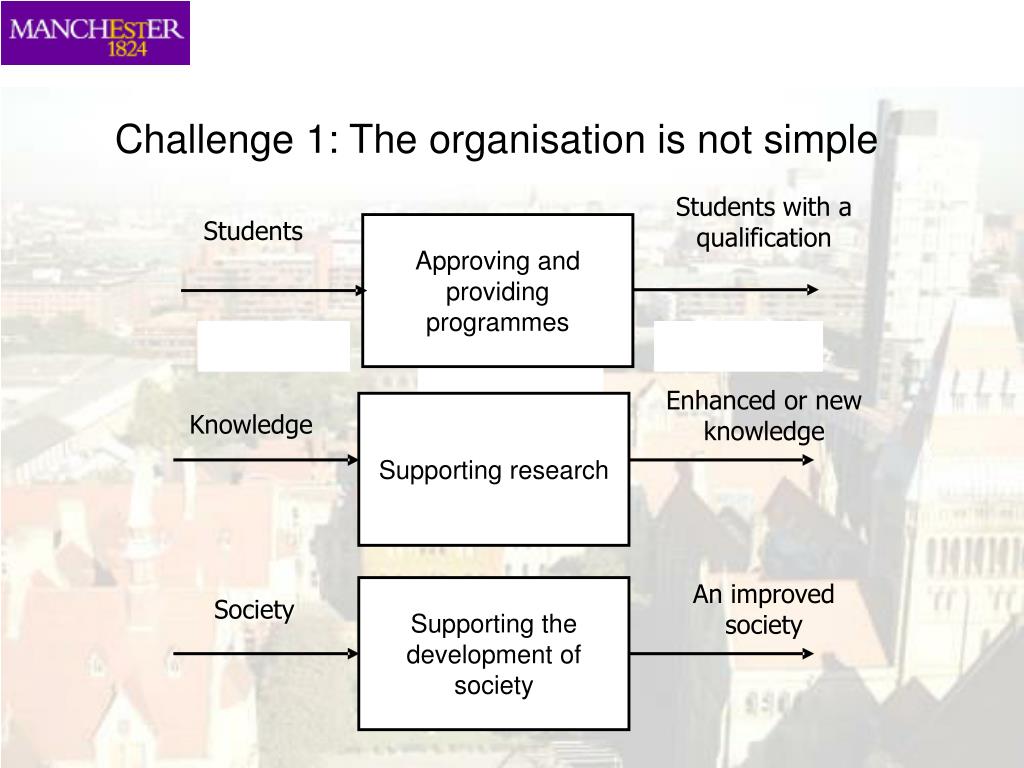 MANCHESTER
1824

Challenge 1: The organisation is not simple

Students

Approving and providing programmes

Students with a qualification

Knowledge

Supporting research

Enhanced or new knowledge

Society

Supporting the development of society

An improved society